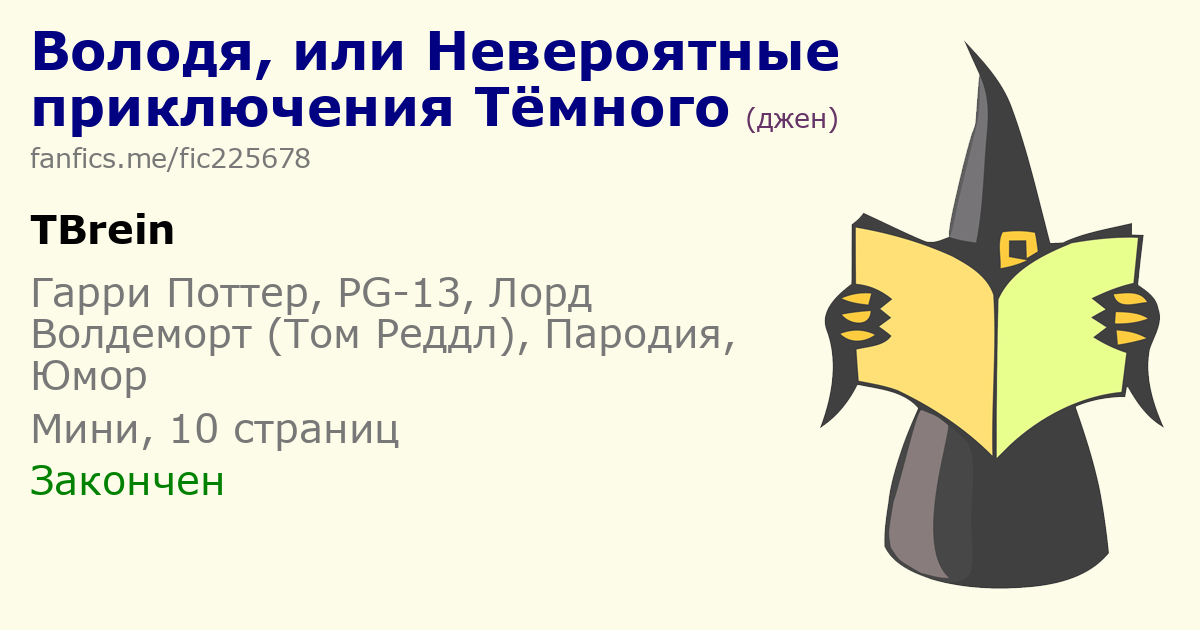 Володя, или Невероятные приключения Тёмного (джен)
fanfics.me/fic225678

TBrein

Гарри Поттер, PG-13, Лорд Волдеморт (Том Реддл), Пародия, Юмор

Мини, 10 страниц

Закончен